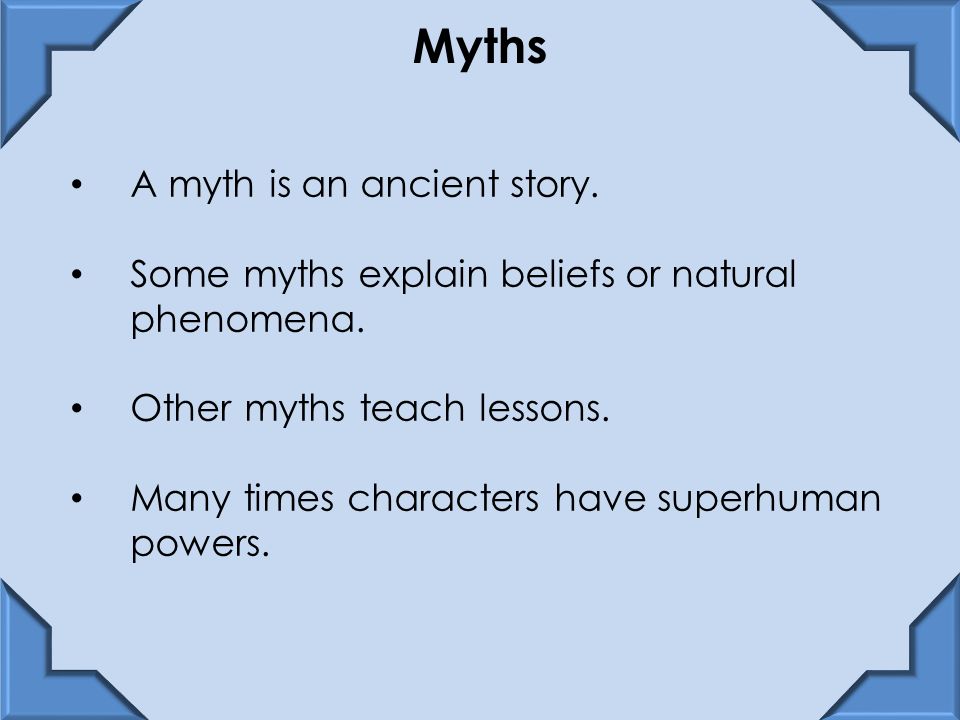 Myths

• A myth is an ancient story.

• Some myths explain beliefs or natural phenomena.

• Other myths teach lessons.

• Many times characters have superhuman powers.